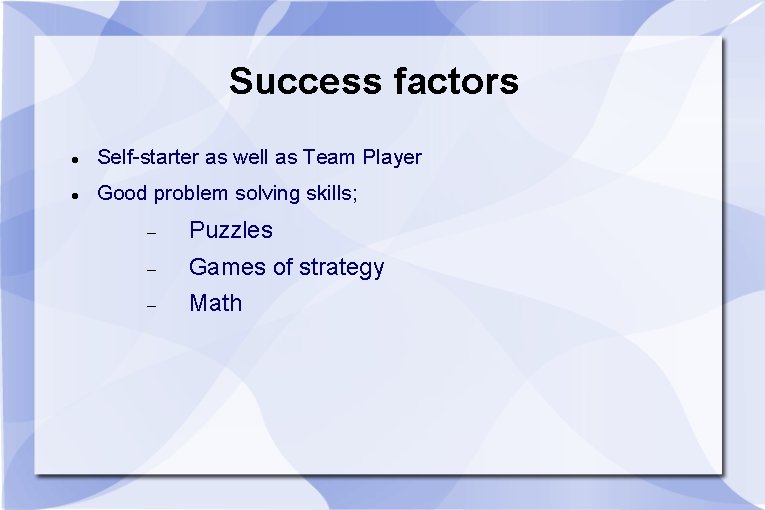 Success factors

- Self-starter as well as Team Player
- Good problem solving skills;
  – Puzzles
  – Games of strategy
  – Math